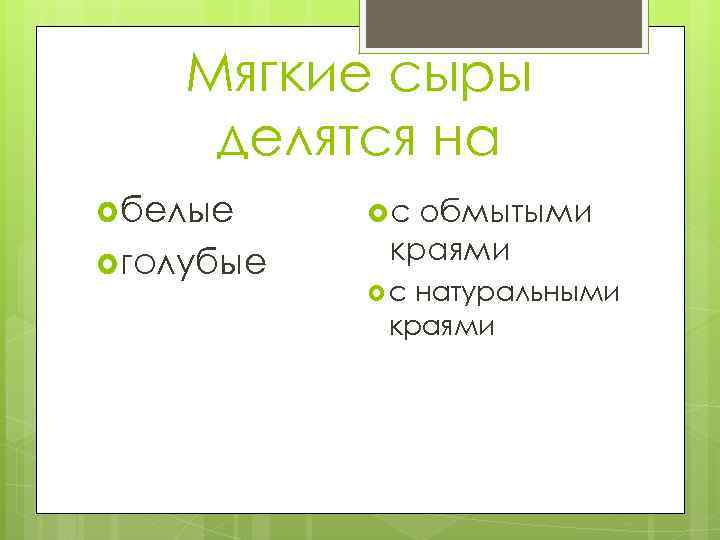 Мягкие сыры делятся на

белые
голубые

с обмытыми краями
с натуральными краями